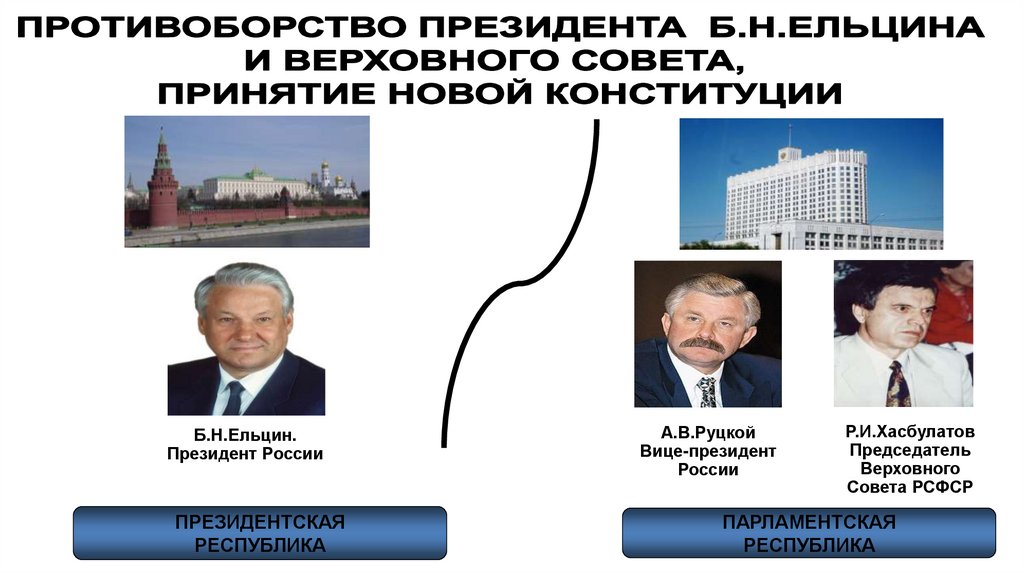 ПРОТИВОБОРСТВО ПРЕЗИДЕНТА Б.Н.ЕЛЬЦИНА И ВЕРХОВНОГО СОВЕТА, ПРИНЯТИЕ НОВОЙ КОНСТИТУЦИИ

Б.Н.Ельцин.
Президент России

А.В.Руцкой
Вице-президент
России

Р.И.Хасбулатов
Председатель
Верховного
Совета РСФСР

ПРЕЗИДЕНТСКАЯ
РЕСПУБЛИКА

ПАРЛАМЕНТСКАЯ
РЕСПУБЛИКА